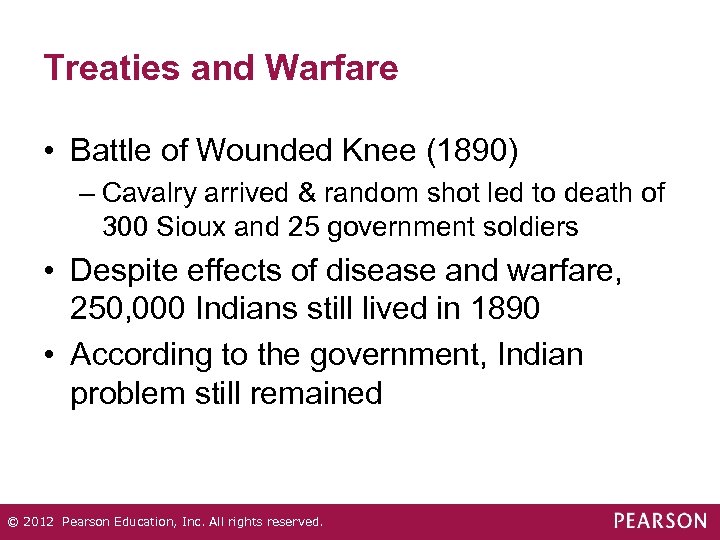 Treaties and Warfare

• Battle of Wounded Knee (1890)
– Cavalry arrived & random shot led to death of 300 Sioux and 25 government soldiers

• Despite effects of disease and warfare, 250,000 Indians still lived in 1890

• According to the government, Indian problem still remained

© 2012 Pearson Education, Inc. All rights reserved.

PEARSON